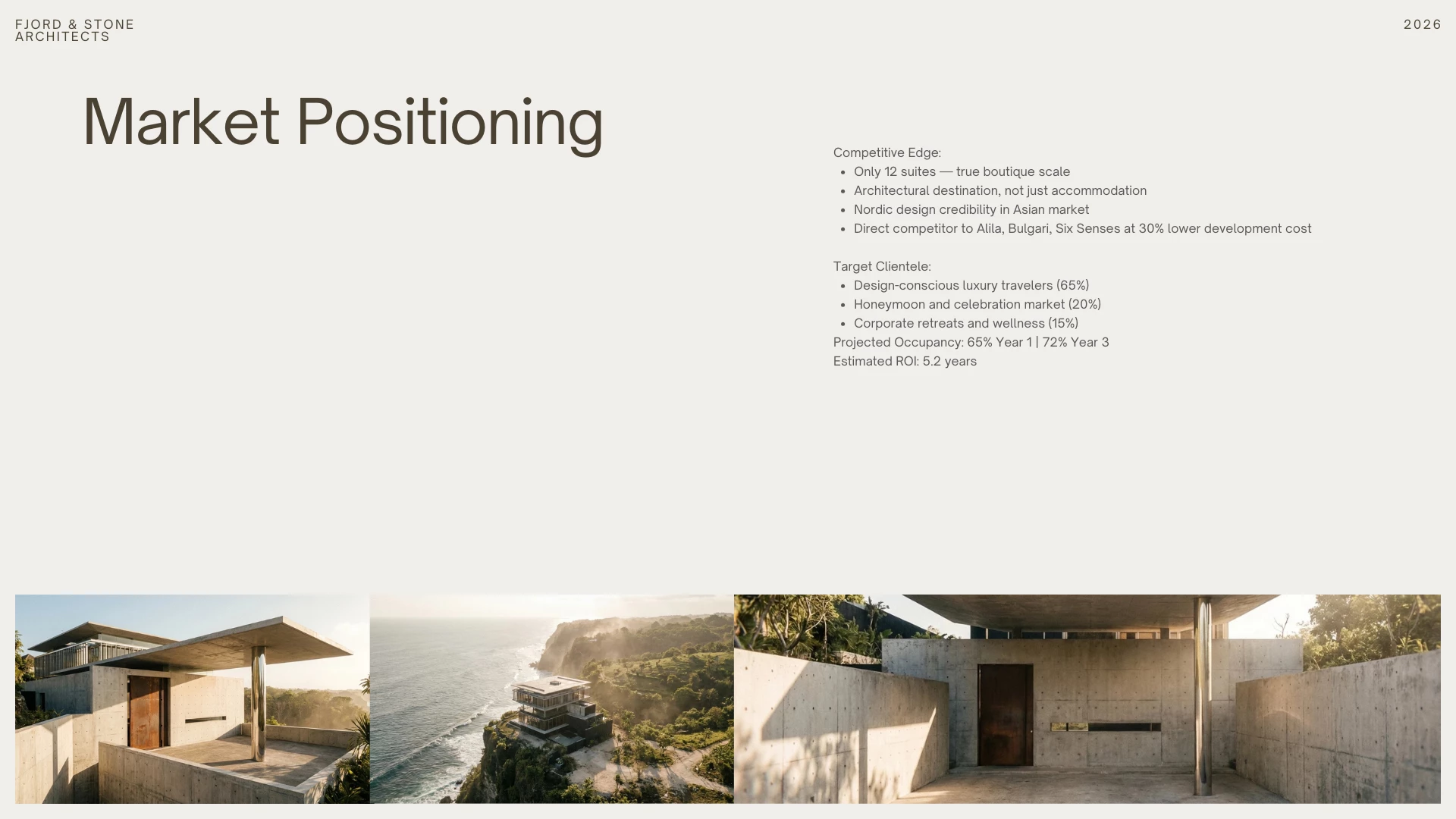 FJORD & STONE ARCHITECTS

2026

Market Positioning

Competitive Edge:
- Only 12 suites — true boutique scale
- Architectural destination, not just accommodation
- Nordic design credibility in Asian market
- Direct competitor to Alila, Bulgari, Six Senses at 30% lower development cost

Target Clientele:
- Design-conscious luxury travelers (65%)
- Honeymoon and celebration market (20%)
- Corporate retreats and wellness (15%)

Projected Occupancy: 65% Year 1 | 72% Year 3
Estimated ROI: 5.2 years